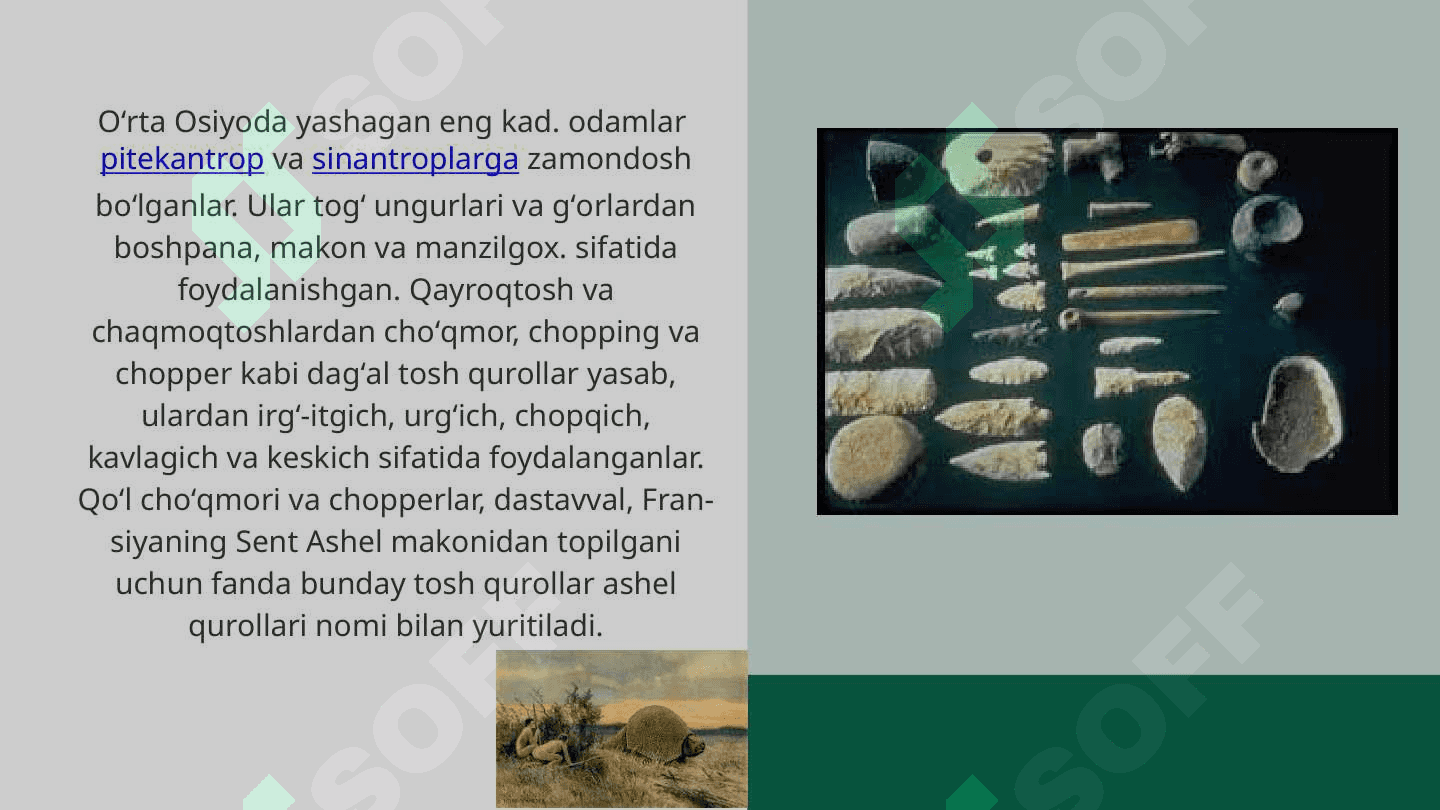 Oʻrta Osiyoda yashagan eng kad. odamlar pitekantrop va sinantroplarga zamondosh boʻlganlar. Ular togʻ ungurlari va gʻorlardan boshpana, makon va manzilgox. sifatida foydalanishgan. Qayroqtosh va chaqmoqtoshlardan choʻqmor, chopping va chopper kabi dagʻal tosh qurollar yasab, ulardan irgʻ-itgich, urgʻich, chopqich, kavlagich va keskich sifatida foydalanganlar. Qoʻl choʻqmori va chopperlar, dastavval, Fransiyaning Sent Ashel makonidan topilgani uchun fanda bunday tosh qurollar ashel qurollari nomi bilan yuritiladi.

SOFF SOFF SOFF SOFF